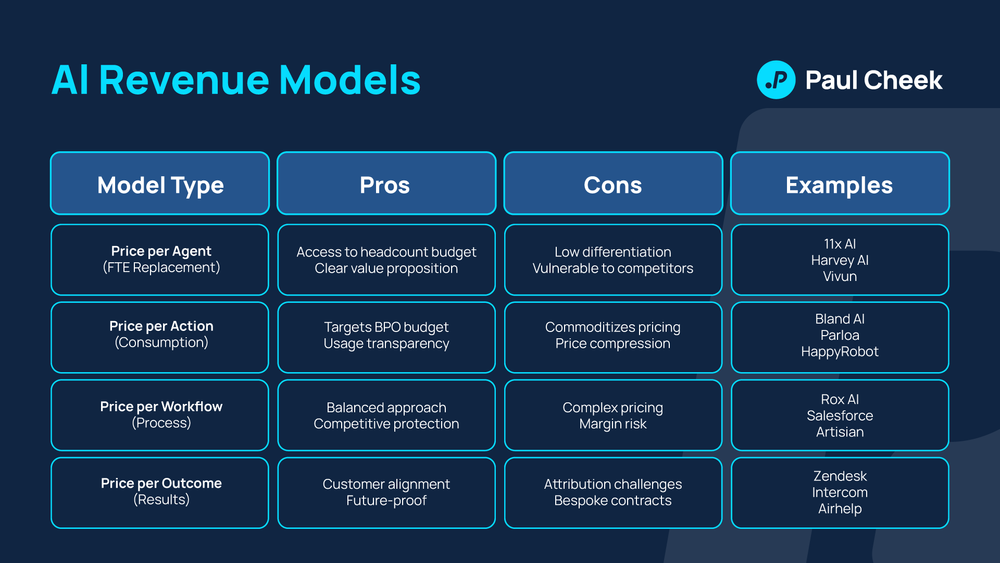 AI Revenue Models

.P Paul Cheek

| Model Type | Pros | Cons | Examples |
|---|---|---|---|
| Price per Agent (FTE Replacement) | Access to headcount budget Clear value proposition | Low differentiation Vulnerable to competitors | 11x AI Harvey AI Vivun |
| Price per Action (Consumption) | Targets BPO budget Usage transparency | Commoditizes pricing Price compression | Bland AI Parloa HappyRobot |
| Price per Workflow (Process) | Balanced approach Competitive protection | Complex pricing Margin risk | Rox AI Salesforce Artisian |
| Price per Outcome (Results) | Customer alignment Future-proof | Attribution challenges Bespoke contracts | Zendesk Intercom Airhelp |